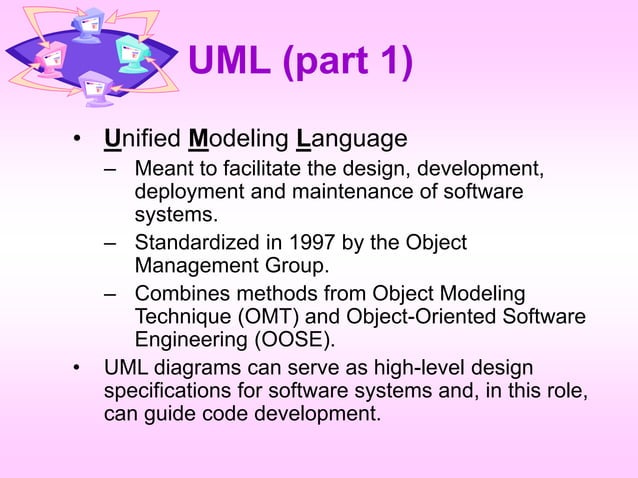 UML (part 1)

• Unified Modeling Language
  – Meant to facilitate the design, development, deployment and maintenance of software systems.
  – Standardized in 1997 by the Object Management Group.
  – Combines methods from Object Modeling Technique (OMT) and Object-Oriented Software Engineering (OOSE).
• UML diagrams can serve as high-level design specifications for software systems and, in this role, can guide code development.